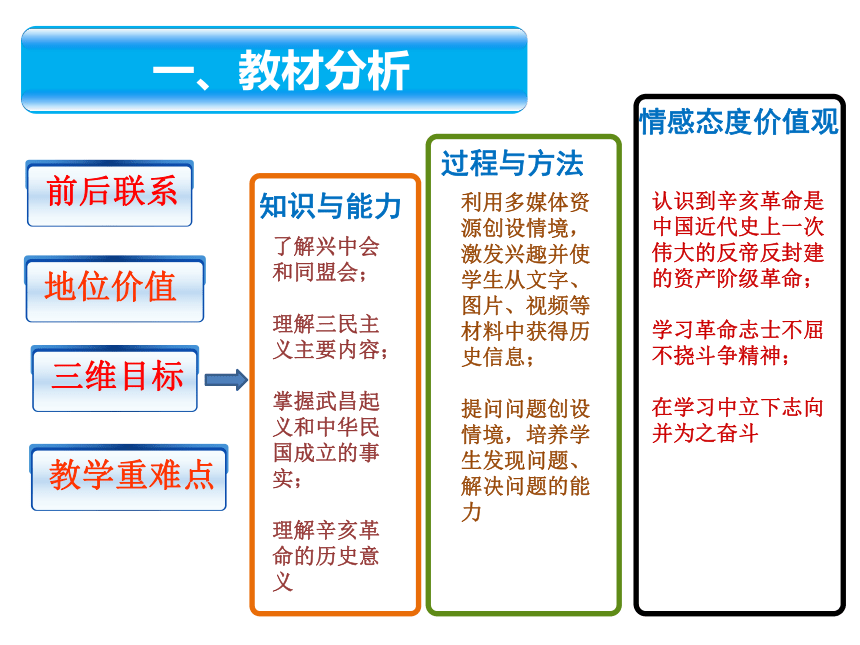 一、教材分析

前后联系

地位价值

三维目标

教学重难点

知识与能力

了解兴中会和同盟会；

理解三民主义主要内容；

掌握武昌起义和中华民国成立的事实；

理解辛亥革命的历史意义

过程与方法

利用多媒体资源创设情境，激发兴趣并使学生从文字、图片、视频等材料中获得历史信息；

提问问题创设情境，培养学生发现问题、解决问题的能力

情感态度价值观

认识到辛亥革命是中国近代史上一次伟大的反帝反封建的资产阶级革命；

学习革命志士不屈不挠斗争精神；

在学习中立下志向并为之奋斗